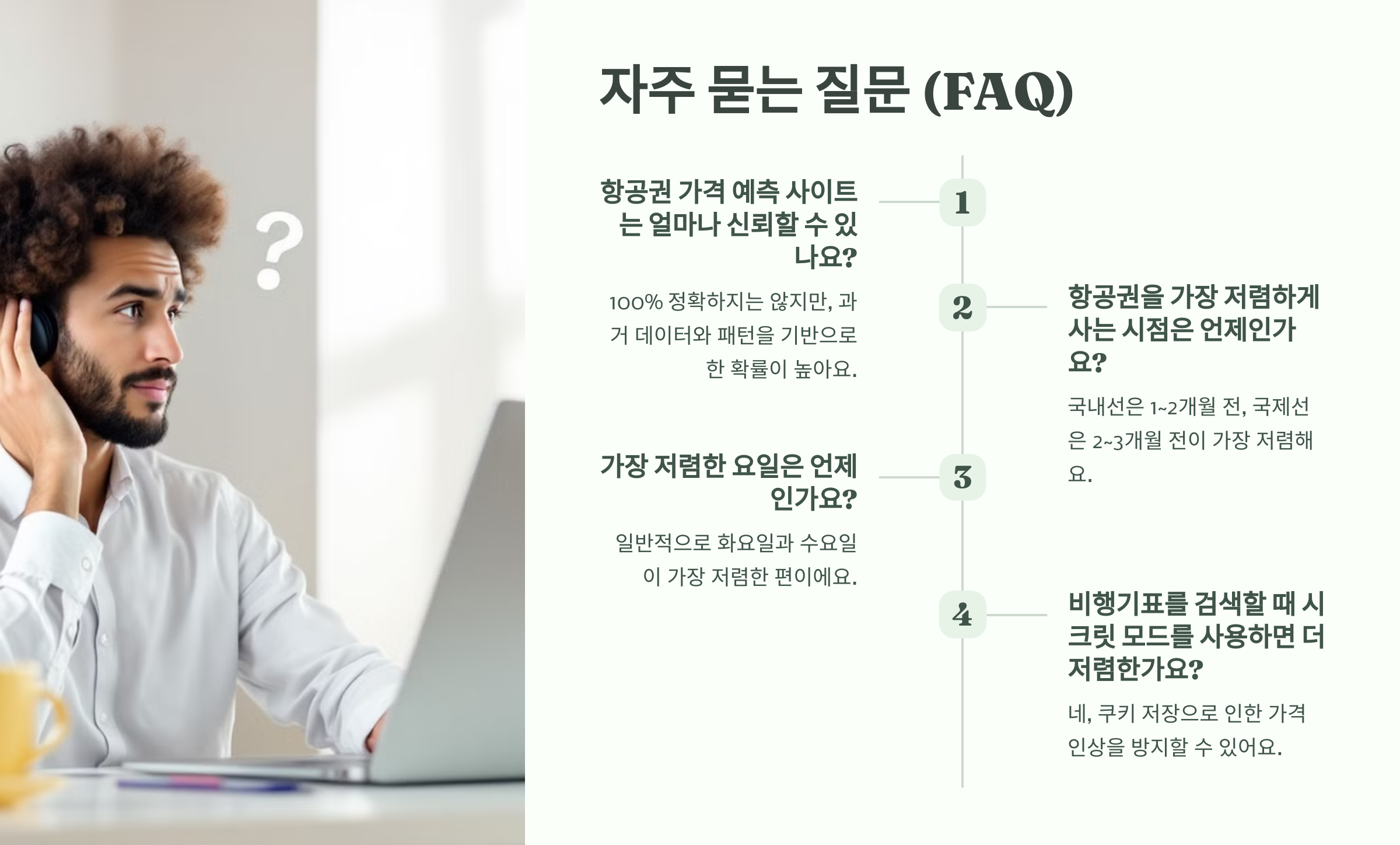 ?

자주 묻는 질문 (FAQ)

1

항공권 가격 예측 사이트는 얼마나 신뢰할 수 있나요?

100% 정확하지는 않지만, 과거 데이터와 패턴을 기반으로 한 확률이 높아요.

2

항공권을 가장 저렴하게 사는 시점은 언제인가요?

국내선은 1~2개월 전, 국제선은 2~3개월 전이 가장 저렴해요.

3

가장 저렴한 요일은 언제인가요?

일반적으로 화요일과 수요일이 가장 저렴한 편이에요.

4

비행기표를 검색할 때 시크릿 모드를 사용하면 더 저렴한가요?

네, 쿠키 저장으로 인한 가격 인상을 방지할 수 있어요.